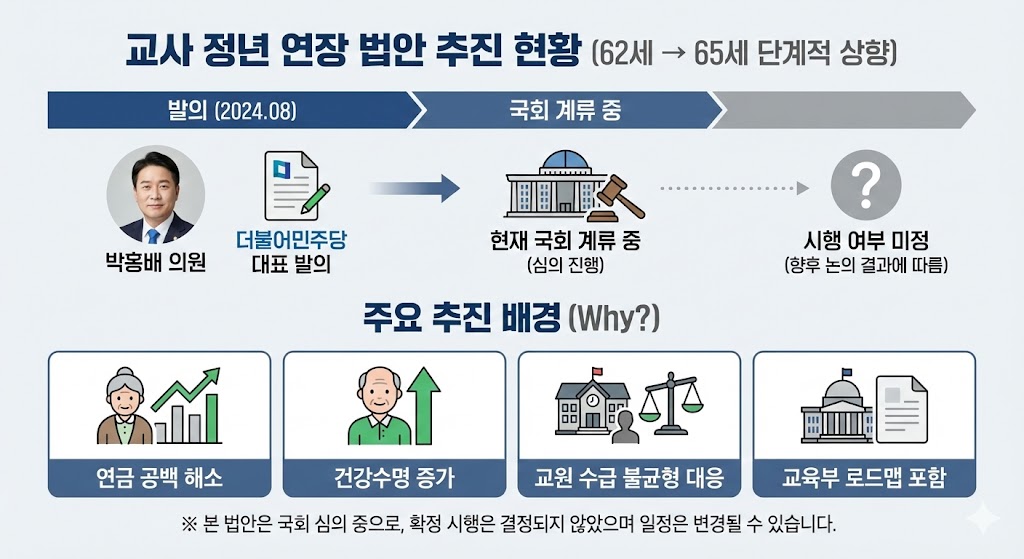 교사 정년 연장 법안 추진 현황 (62세 → 65세 단계적 상향)

발의 (2024.08)

국회 계류 중

박홍배 의원

더불어민주당 대표 발의

현재 국회 계류 중 (심의 진행)

?

시행 여부 미정 (향후 논의 결과에 따름)

주요 추진 배경 (Why?)

연금 공백 해소

건강수명 증가

교원 수급 불균형 대응

교육부 로드맵 포함

※ 본 법안은 국회 심의 중으로, 확정 시행은 결정되지 않았으며 일정은 변경될 수 있습니다.